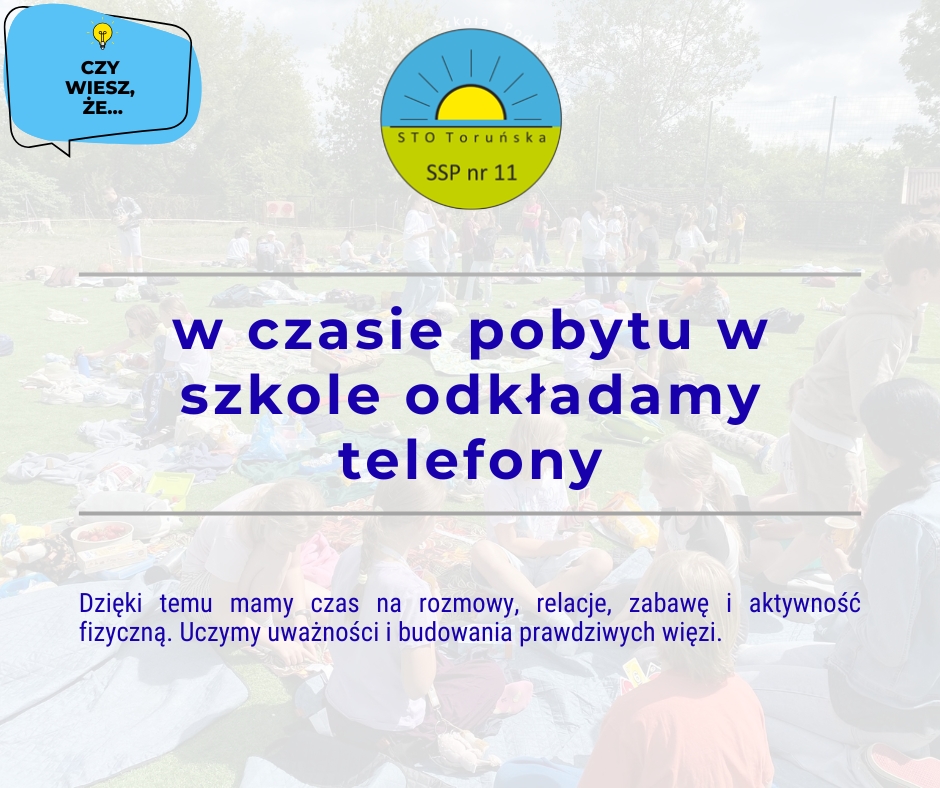 CZY WIESZ, ŻE...

STO Toruńska
SSP nr 11

w czasie pobytu w szkole odkładamy telefony

Dzięki temu mamy czas na rozmowy, relacje, zabawę i aktywność fizyczną. Uczymy uważności i budowania prawdziwych więzi.